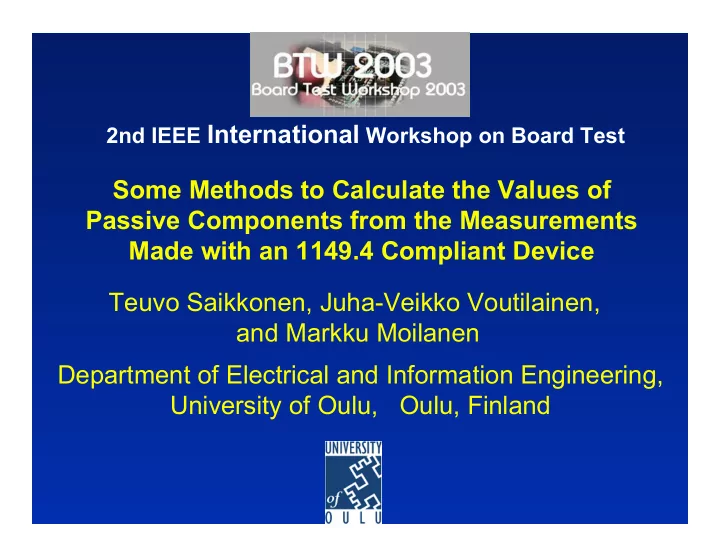 BTW 2003
Board Test Workshop 2003

2nd IEEE International Workshop on Board Test

Some Methods to Calculate the Values of Passive Components from the Measurements Made with an 1149.4 Compliant Device

Teuvo Saikkonen, Juha-Veikko Voutilainen, and Markku Moilanen

Department of Electrical and Information Engineering, University of Oulu, Oulu, Finland

UNIVERSITY of OULU